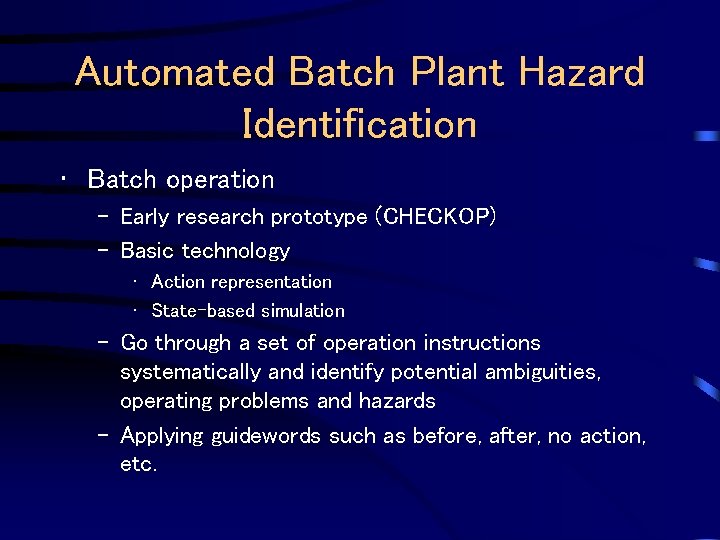 Automated Batch Plant Hazard Identification

• Batch operation

– Early research prototype (CHECKOP)

– Basic technology

• Action representation

• State-based simulation

– Go through a set of operation instructions systematically and identify potential ambiguities, operating problems and hazards

– Applying guidewords such as before, after, no action, etc.